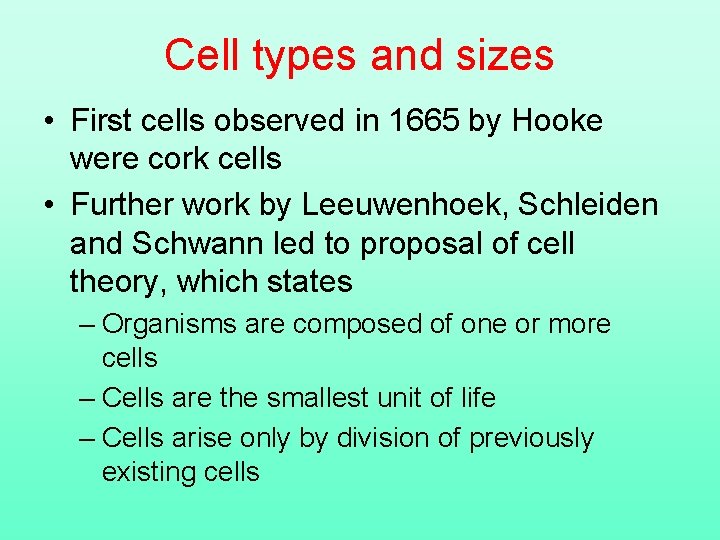 Cell types and sizes

• First cells observed in 1665 by Hooke were cork cells

• Further work by Leeuwenhoek, Schleiden and Schwann led to proposal of cell theory, which states

– Organisms are composed of one or more cells

– Cells are the smallest unit of life

– Cells arise only by division of previously existing cells